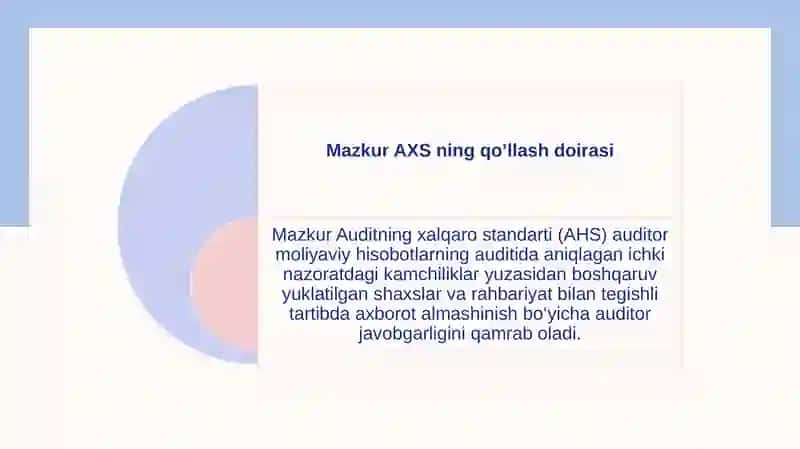 Mazkur AXS ning qo’llash doirasi

Mazkur Auditning xalqaro standarti (AHS) auditor moliyaviy hisobotlarning auditida aniqlagan ichki nazoratdagi kamchiliklar yuzasidan boshqaruv yuklatilgan shaxslar va rahbariyat bilan tegishli tartibda axborot almashinish bo‘yicha auditor javobgarligini qamrab oladi.